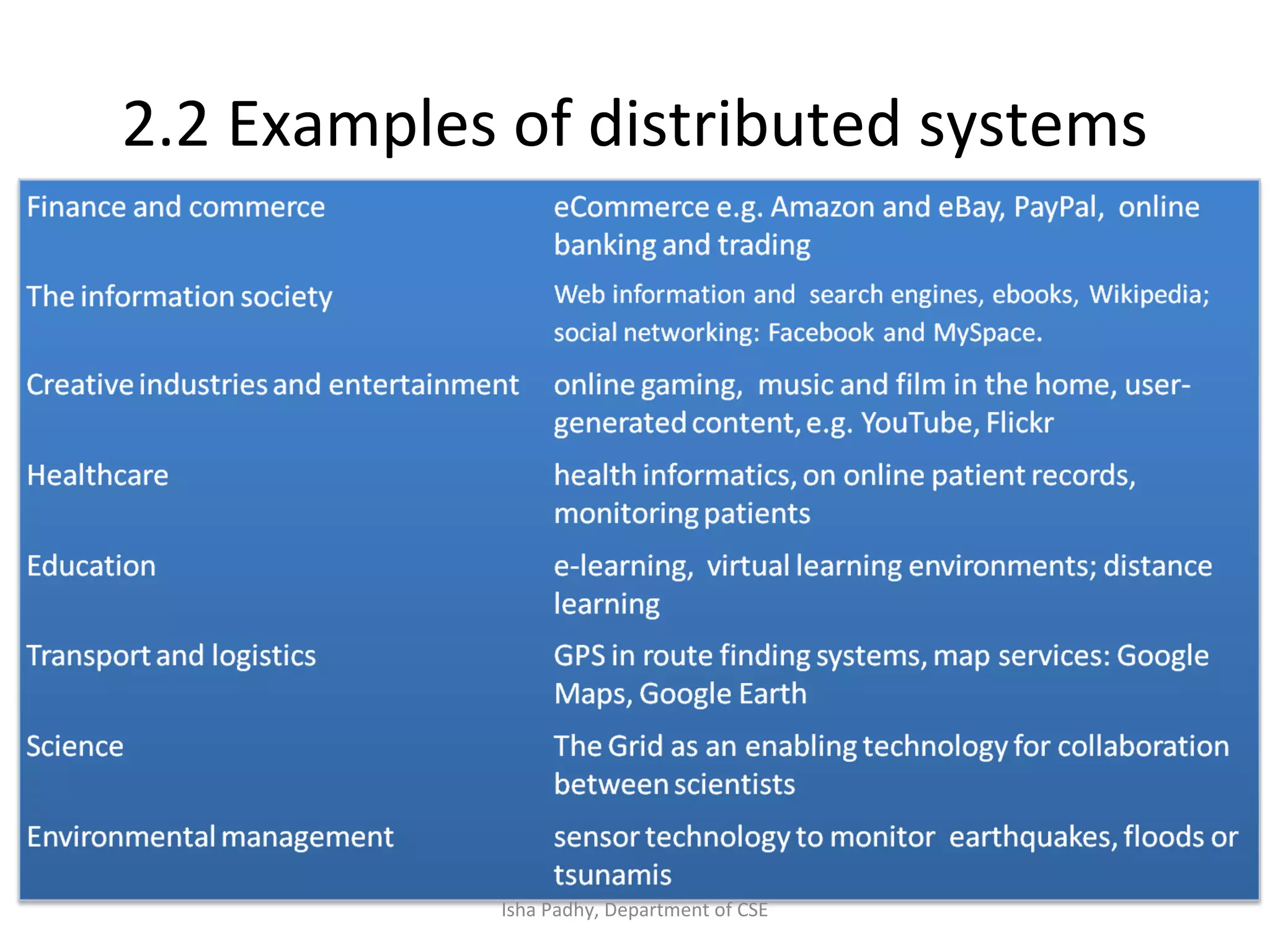 2.2 Examples of distributed systems

| | |
|---|---|
| Finance and commerce | eCommerce e.g. Amazon and eBay, PayPal, online banking and trading |
| The information society | Web information and search engines, ebooks, Wikipedia; social networking: Facebook and MySpace. |
| Creative industries and entertainment | online gaming, music and film in the home, user-generated content, e.g. YouTube, Flickr |
| Healthcare | health informatics, on online patient records, monitoring patients |
| Education | e-learning, virtual learning environments; distance learning |
| Transport and logistics | GPS in route finding systems, map services: Google Maps, Google Earth |
| Science | The Grid as an enabling technology for collaboration between scientists |
| Environmental management | sensor technology to monitor earthquakes, floods or tsunamis |

Isha Padhy, Department of CSE